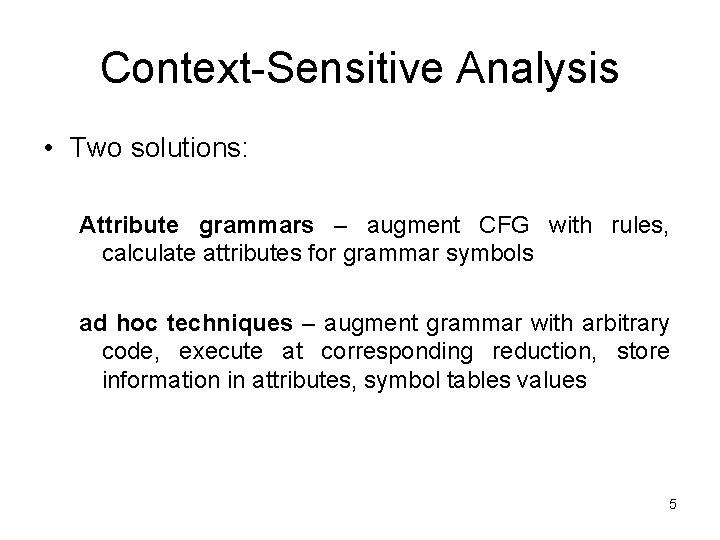 Context-Sensitive Analysis

• Two solutions:

Attribute grammars – augment CFG with rules, calculate attributes for grammar symbols

ad hoc techniques – augment grammar with arbitrary code, execute at corresponding reduction, store information in attributes, symbol tables values

5